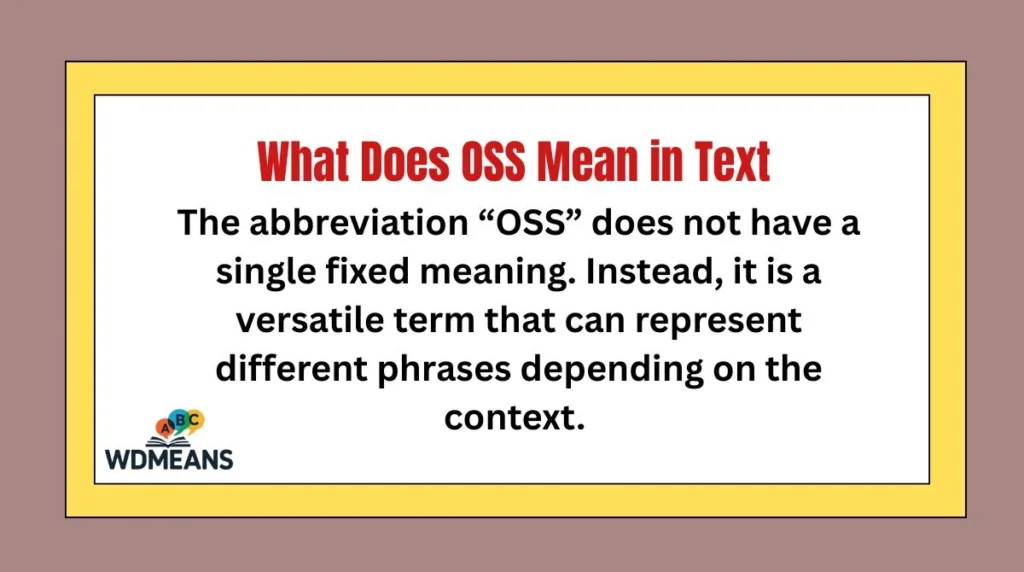 What Does OSS Mean in Text

The abbreviation “OSS” does not have a single fixed meaning. Instead, it is a versatile term that can represent different phrases depending on the context.

ABC
WDMEANS